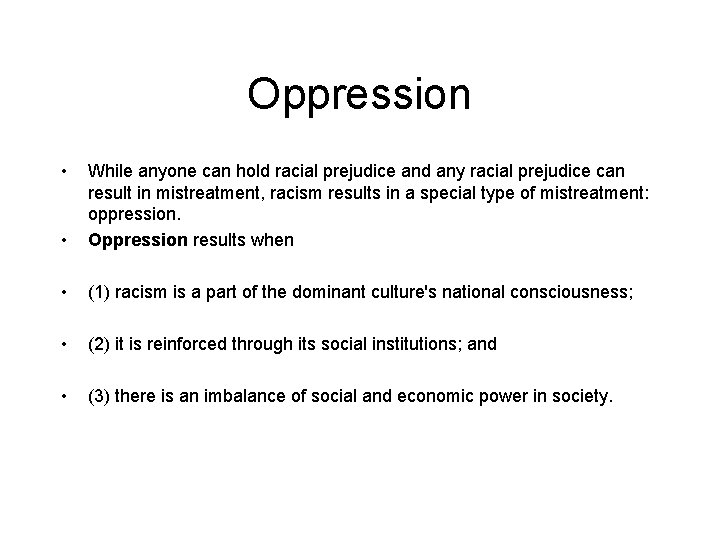 Oppression

• While anyone can hold racial prejudice and any racial prejudice can result in mistreatment, racism results in a special type of mistreatment: oppression.
• Oppression results when

• (1) racism is a part of the dominant culture's national consciousness;

• (2) it is reinforced through its social institutions; and

• (3) there is an imbalance of social and economic power in society.